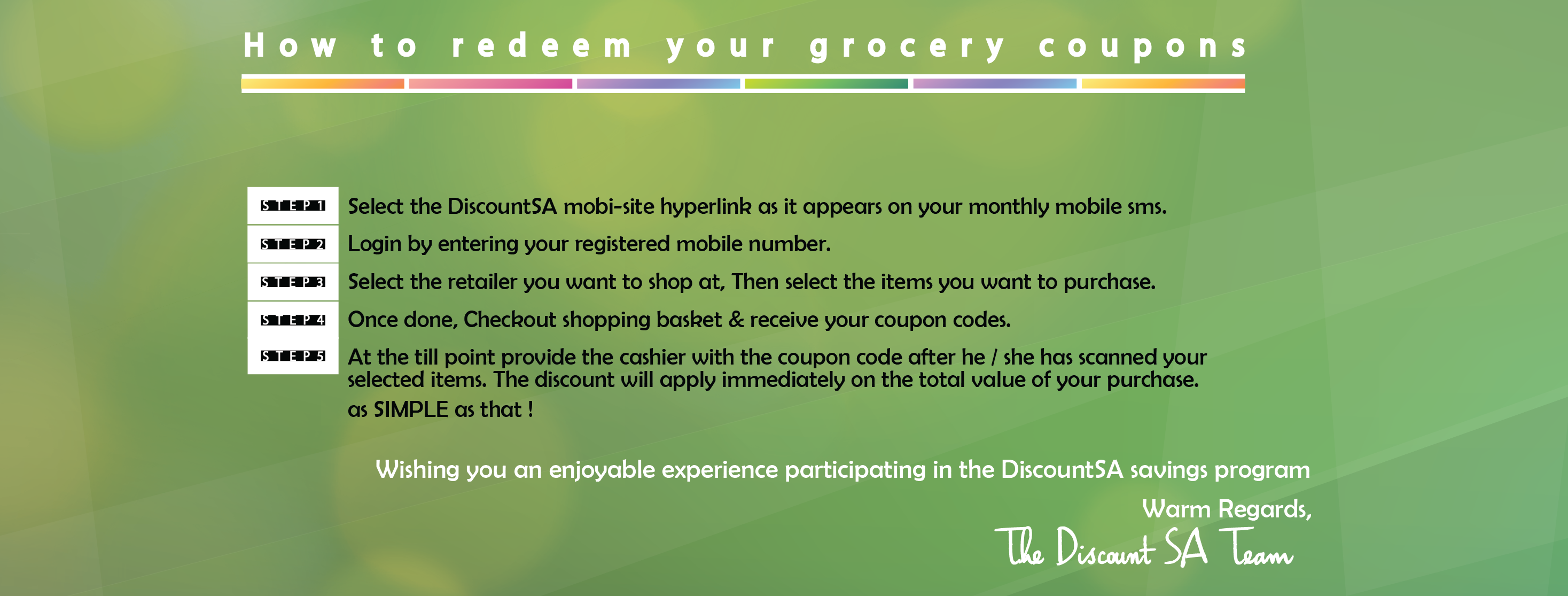 How to redeem your grocery coupons

STEP 1 Select the DiscountSA mobi-site hyperlink as it appears on your monthly mobile sms.

STEP 2 Login by entering your registered mobile number.

STEP 3 Select the retailer you want to shop at, Then select the items you want to purchase.

STEP 4 Once done, Checkout shopping basket & receive your coupon codes.

STEP 5 At the till point provide the cashier with the coupon code after he / she has scanned your selected items. The discount will apply immediately on the total value of your purchase.

as SIMPLE as that !

Wishing you an enjoyable experience participating in the DiscountSA savings program

Warm Regards,

The Discount SA Team